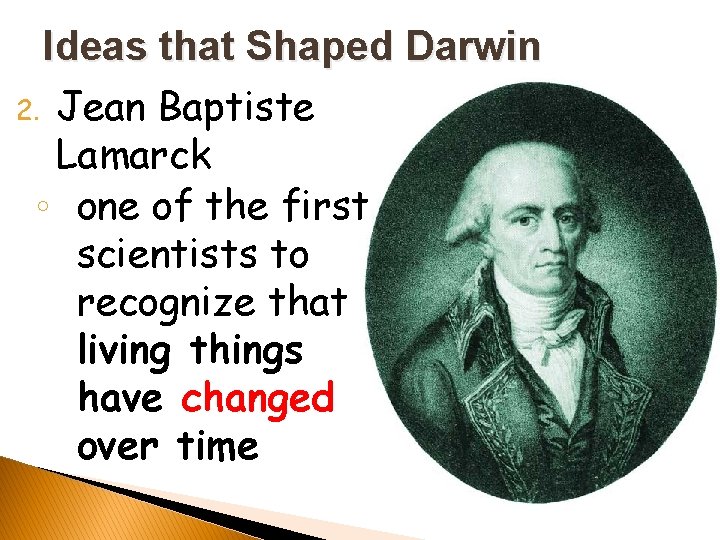 Ideas that Shaped Darwin

2. Jean Baptiste Lamarck

◦ one of the first scientists to recognize that living things have changed over time